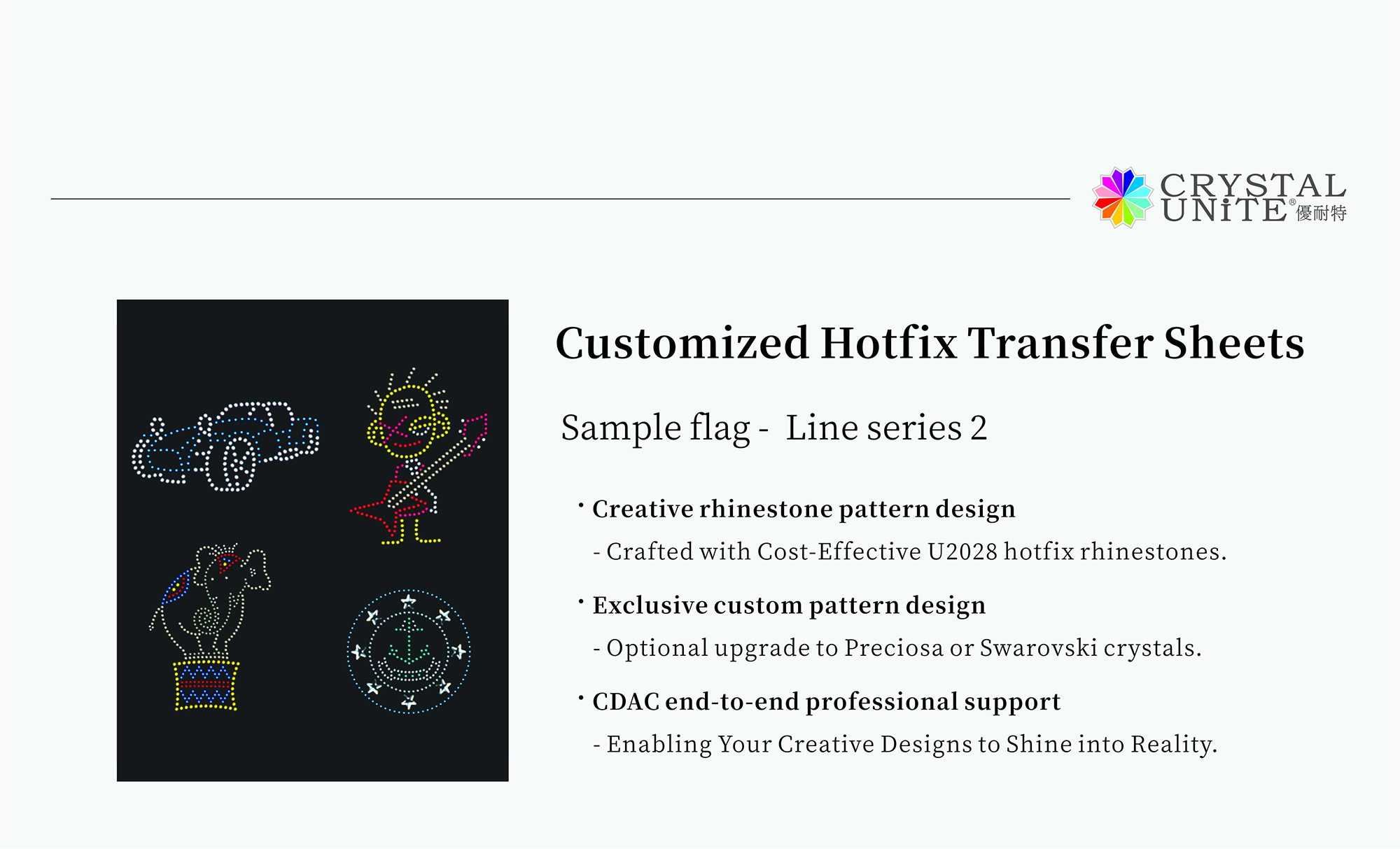 CRYSTAL UNiTE® 優耐特

Customized Hotfix Transfer Sheets

Sample flag - Line series 2

· Creative rhinestone pattern design

- Crafted with Cost-Effective U2028 hotfix rhinestones.

· Exclusive custom pattern design

- Optional upgrade to Preciosa or Swarovski crystals.

· CDAC end-to-end professional support

- Enabling Your Creative Designs to Shine into Reality.